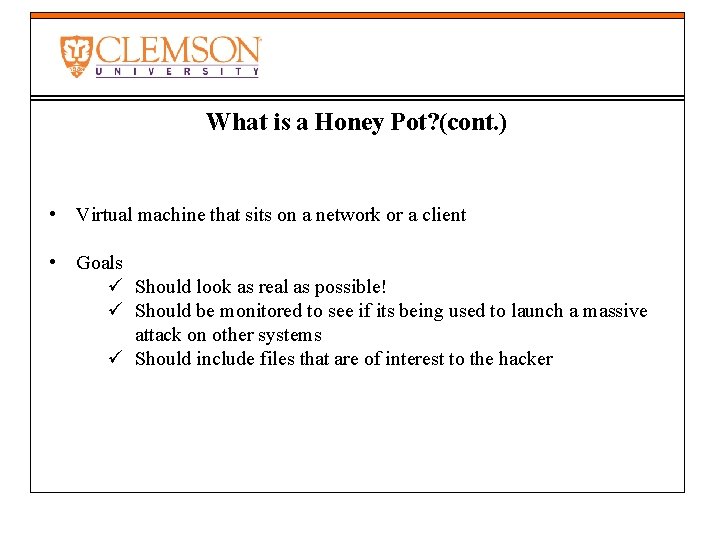 CLEMSON
UNIVERSITY

What is a Honey Pot?(cont.)

• Virtual machine that sits on a network or a client

• Goals
✓ Should look as real as possible!
✓ Should be monitored to see if its being used to launch a massive attack on other systems
✓ Should include files that are of interest to the hacker